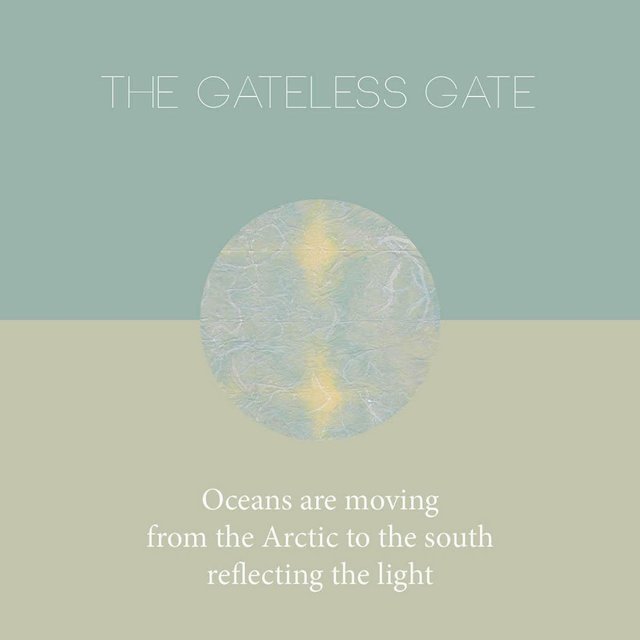 THE GATELESS GATE

Oceans are moving
from the Arctic to the south
reflecting the light